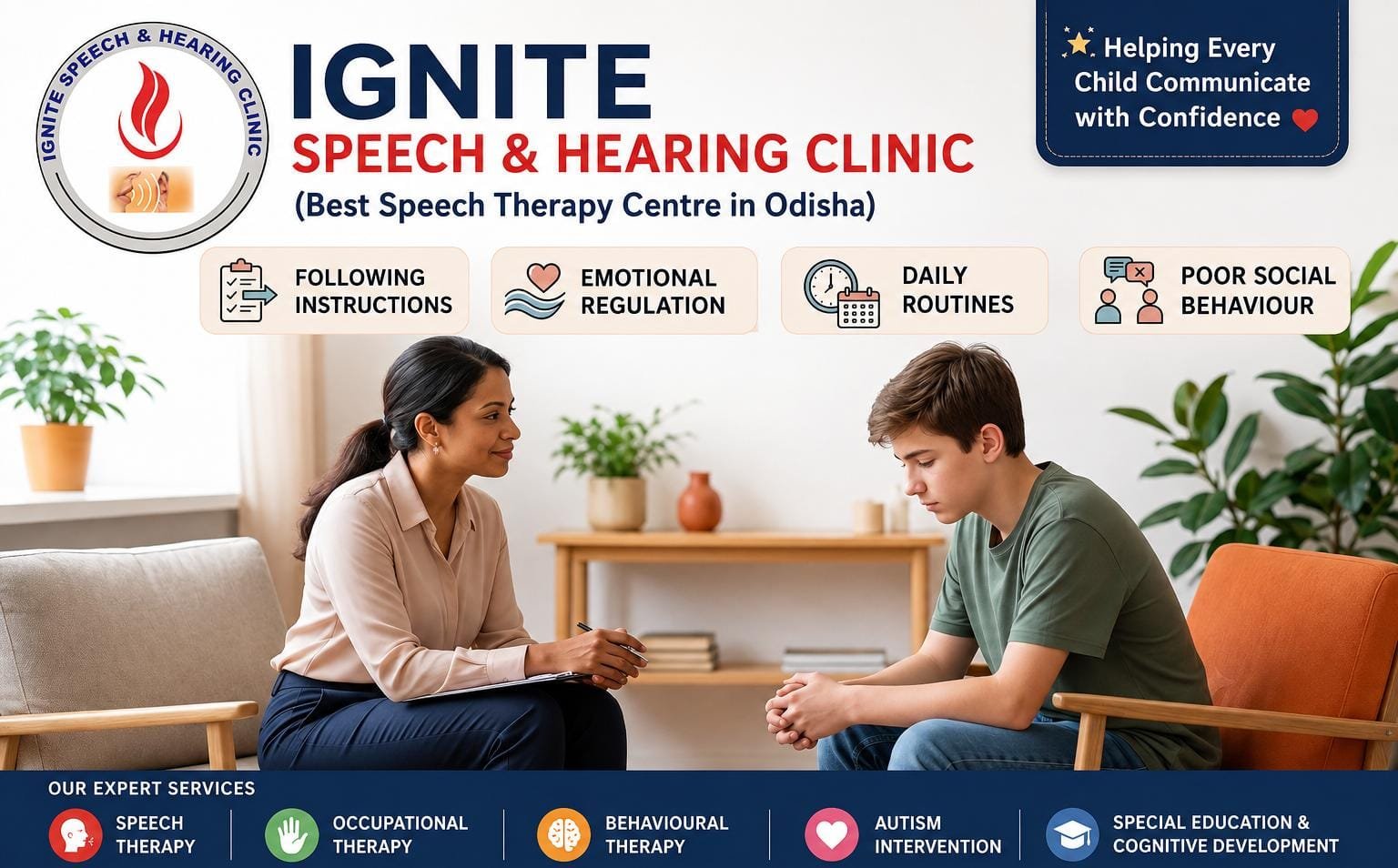 IGNITE SPEECH & HEARING CLINIC

IGNITE
SPEECH & HEARING CLINIC
(Best Speech Therapy Centre in Odisha)

Helping Every Child Communicate with Confidence

FOLLOWING INSTRUCTIONS

EMOTIONAL REGULATION

DAILY ROUTINES

POOR SOCIAL BEHAVIOUR

OUR EXPERT SERVICES

SPEECH THERAPY

OCCUPATIONAL THERAPY

BEHAVIOURAL THERAPY

AUTISM INTERVENTION

SPECIAL EDUCATION & COGNITIVE DEVELOPMENT